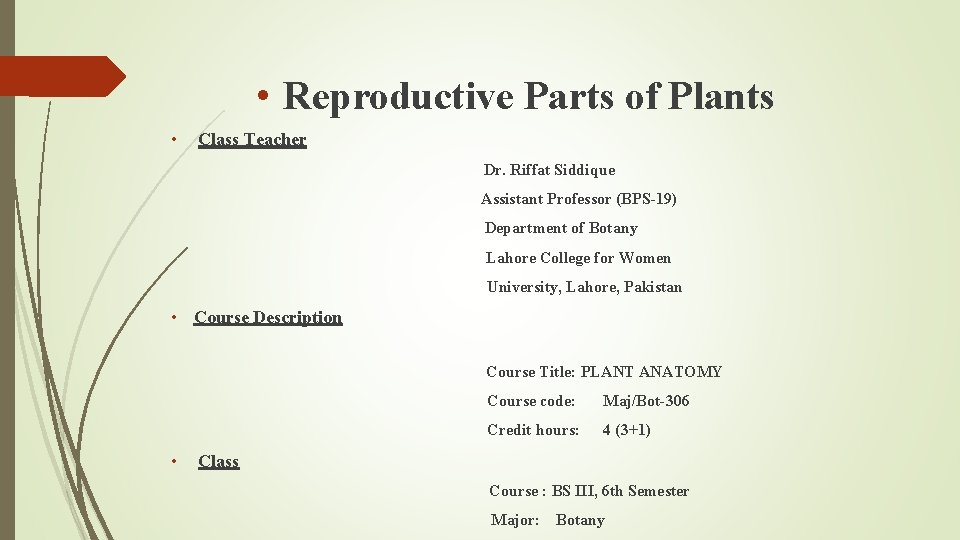 • Reproductive Parts of Plants

• Class Teacher

Dr. Riffat Siddique

Assistant Professor (BPS-19)

Department of Botany

Lahore College for Women

University, Lahore, Pakistan

• Course Description

Course Title: PLANT ANATOMY

Course code: Maj/Bot-306

Credit hours: 4 (3+1)

• Class

Course : BS III, 6th Semester

Major: Botany